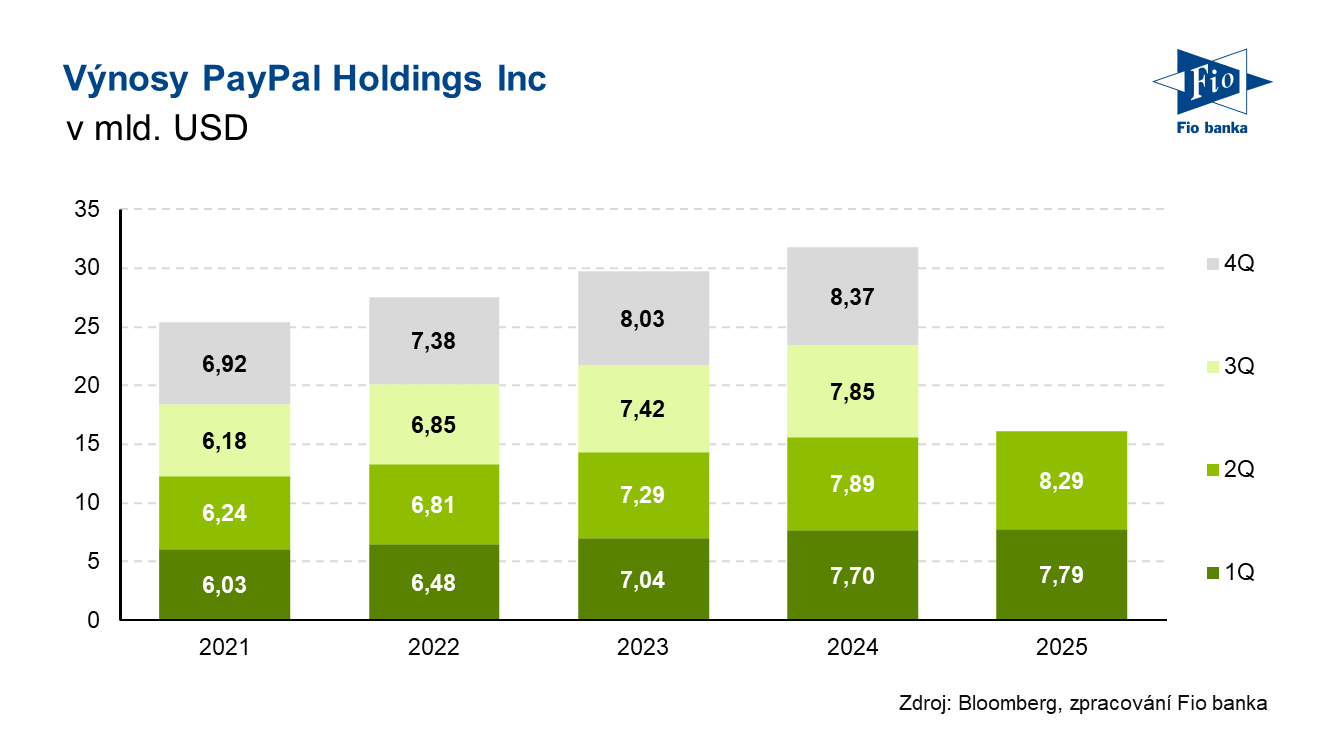 Výnosy PayPal Holdings Inc
v mld. USD

Fio
Fio banka

35
30
25
20
15
10
5
0

6,92
6,18
6,24
6,03

7,38
6,85
6,81
6,48

8,03
7,42
7,29
7,04

8,37
7,85
7,89
7,70

8,29
7,79

2021 2022 2023 2024 2025

4Q
3Q
2Q
1Q

Zdroj: Bloomberg, zpracování Fio banka